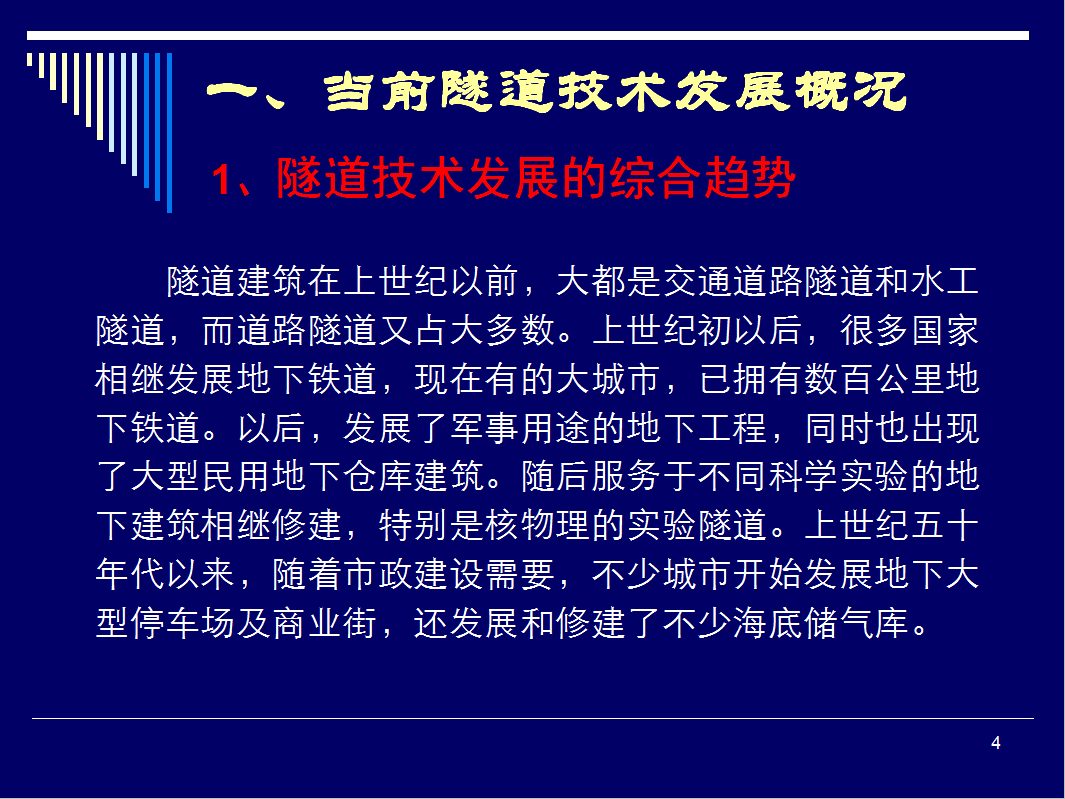 一、当前隧道技术发展概况

1、隧道技术发展的综合趋势

隧道建筑在上世纪以前，大都是交通道路隧道和水工隧道，而道路隧道又占大多数。上世纪初以后，很多国家相继发展地下铁道，现在有的大城市，已拥有数百公里地下铁道。以后，发展了军事用途的地下工程，同时也出现了大型民用地下仓库建筑。随后服务于不同科学实验的地下建筑相继修建，特别是核物理的实验隧道。上世纪五十年代以来，随着市政建设需要，不少城市开始发展地下大型停车场及商业街，还发展和修建了不少海底储气库。

4